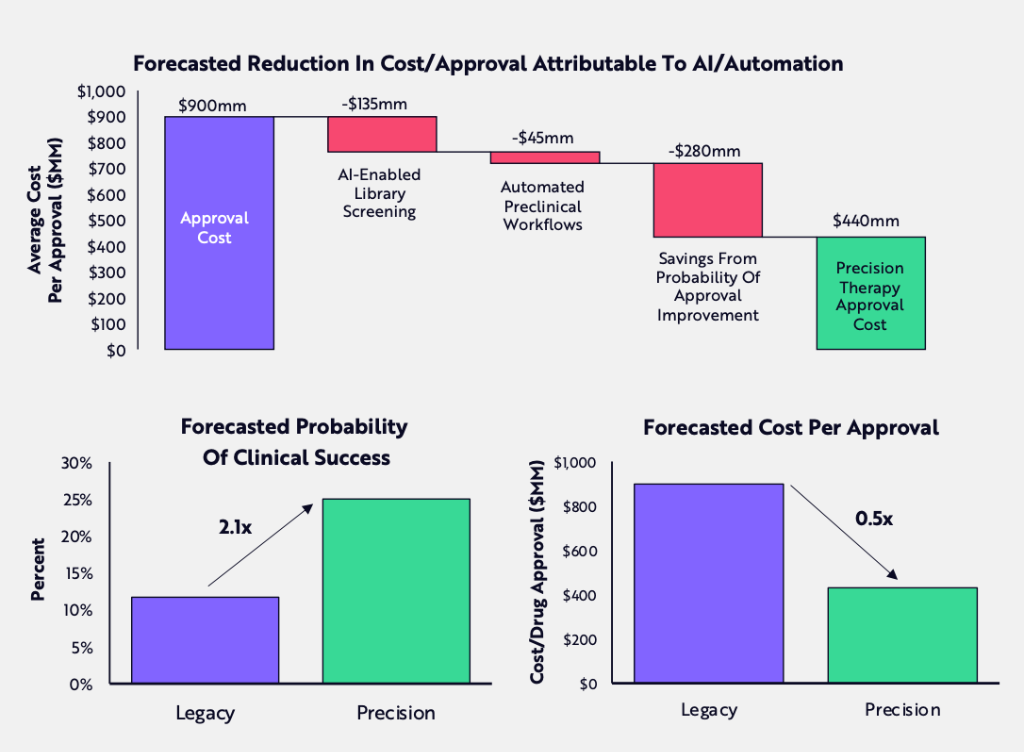 Forecasted Reduction In Cost/Approval Attributable To AI/Automation

Average Cost Per Approval ($MM)

$1,000
$900
$800
$700
$600
$500
$400
$300
$200
$100
$0

$900mm
Approval Cost

-$135mm
AI-Enabled Library Screening

-$45mm
Automated Preclinical Workflows

-$280mm
Savings From Probability Of Approval Improvement

$440mm
Precision Therapy Approval Cost

Forecasted Probability Of Clinical Success

Percent

30%
25%
20%
15%
10%
5%
0%

2.1x

Legacy
Precision

Forecasted Cost Per Approval

Cost/Drug Approval ($MM)

$1,000
$800
$600
$400
$200
$0

0.5x

Legacy
Precision